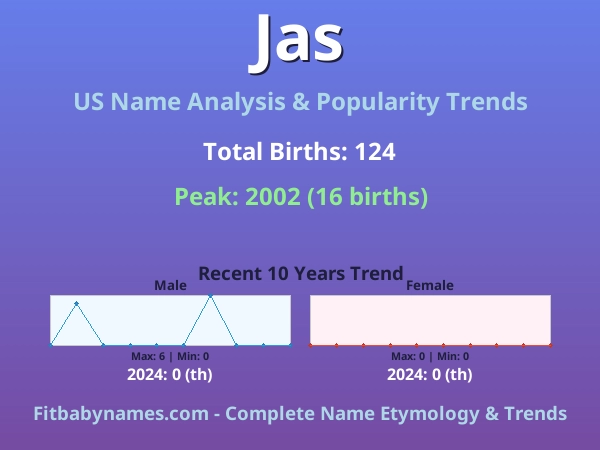 Jas

US Name Analysis & Popularity Trends

Total Births: 124

Peak: 2002 (16 births)

Recent 10 Years Trend

Male

Max: 6 | Min: 0

2024: 0 (th)

Female

Max: 0 | Min: 0

2024: 0 (th)

Fitbabynames.com - Complete Name Etymology & Trends